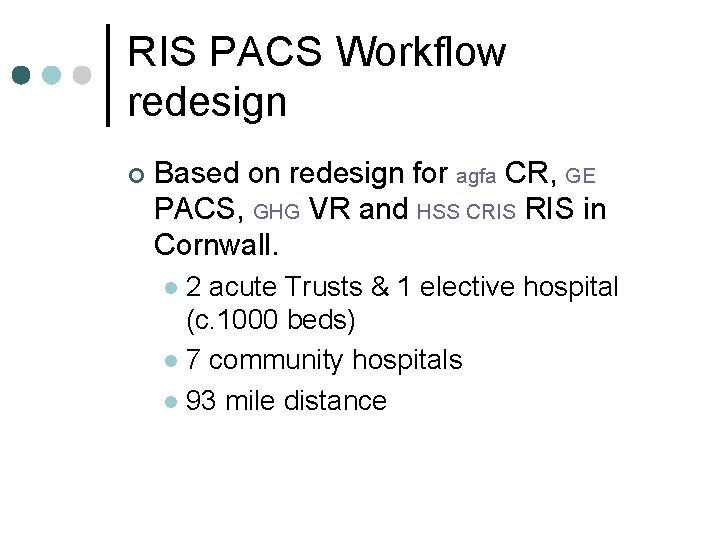 RIS PACS Workflow redesign

Based on redesign for agfa CR, GE PACS, GHG VR and HSS CRIS RIS in Cornwall.

2 acute Trusts & 1 elective hospital (c.1000 beds)

7 community hospitals

93 mile distance